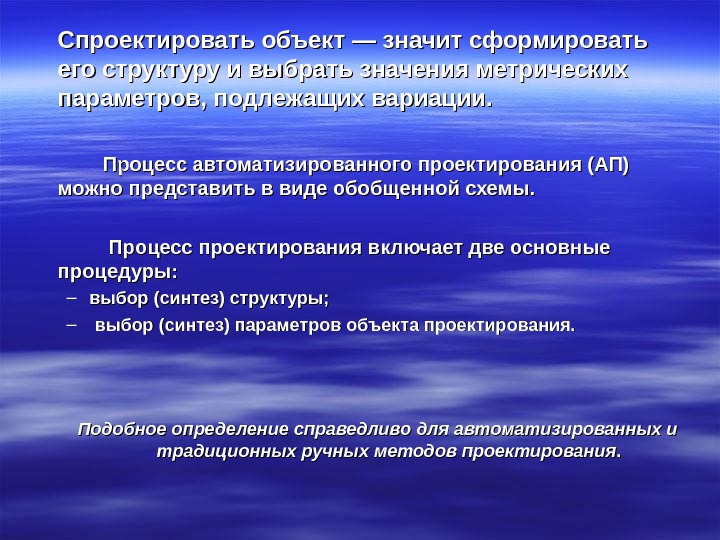 Спроектировать объект — значит сформировать его структуру и выбрать значения метрических параметров, подлежащих вариации.

Процесс автоматизированного проектирования (АП) можно представить в виде обобщенной схемы.

Процесс проектирования включает две основные процедуры:

– выбор (синтез) структуры;

– выбор (синтез) параметров объекта проектирования.

Подобное определение справедливо для автоматизированных и традиционных ручных методов проектирования.